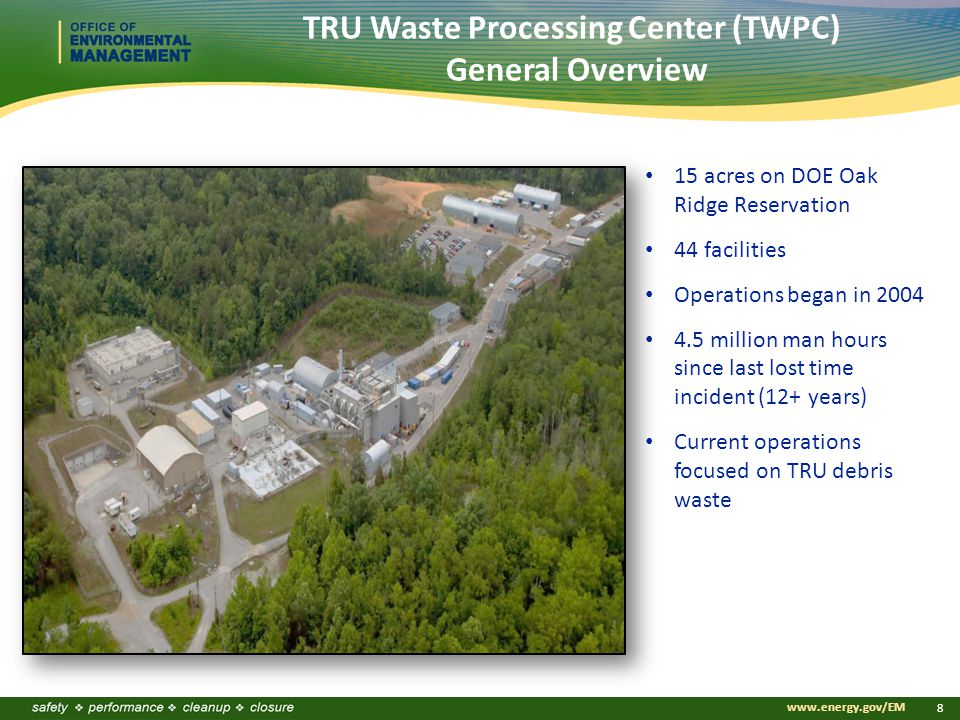 OFFICE OF
ENVIRONMENTAL
MANAGEMENT

TRU Waste Processing Center (TWPC)
General Overview

• 15 acres on DOE Oak Ridge Reservation
• 44 facilities
• Operations began in 2004
• 4.5 million man hours since last lost time incident (12+ years)
• Current operations focused on TRU debris waste

safety ❖ performance ❖ cleanup ❖ closure

www.energy.gov/EM 8